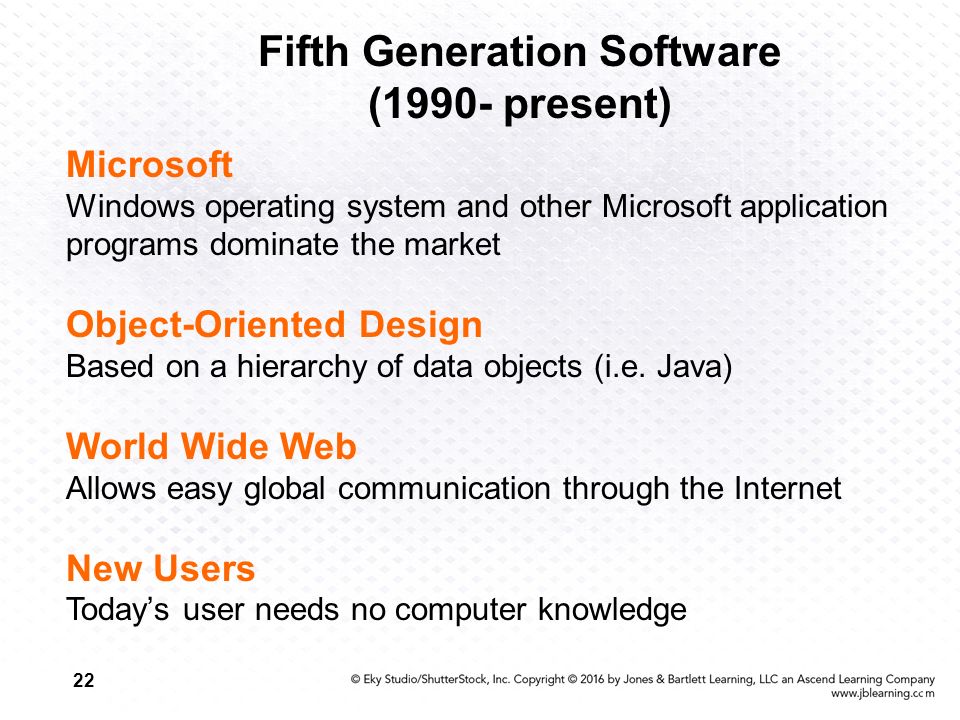 Fifth Generation Software
(1990- present)

Microsoft
Windows operating system and other Microsoft application programs dominate the market

Object-Oriented Design
Based on a hierarchy of data objects (i.e. Java)

World Wide Web
Allows easy global communication through the Internet

New Users
Today's user needs no computer knowledge

22

© Eky Studio/ShutterStock, Inc. Copyright © 2016 by Jones & Bartlett Learning, LLC an Ascend Learning Company
www.jblearning.com